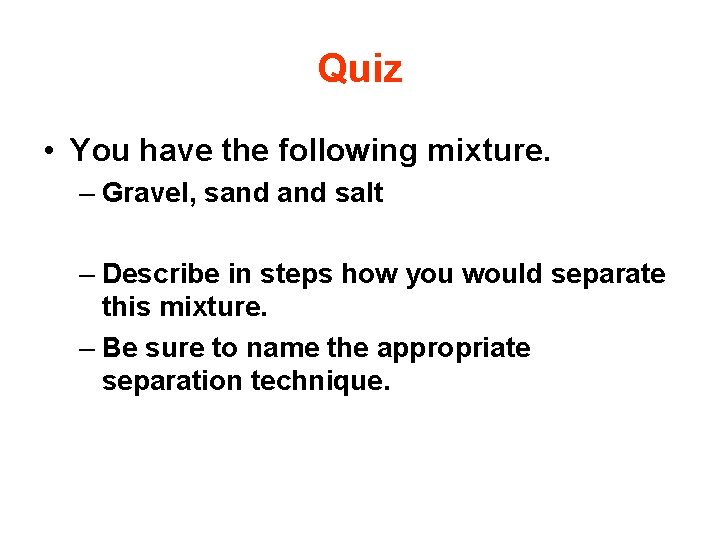 Quiz

• You have the following mixture.

– Gravel, sand and salt

– Describe in steps how you would separate this mixture.

– Be sure to name the appropriate separation technique.